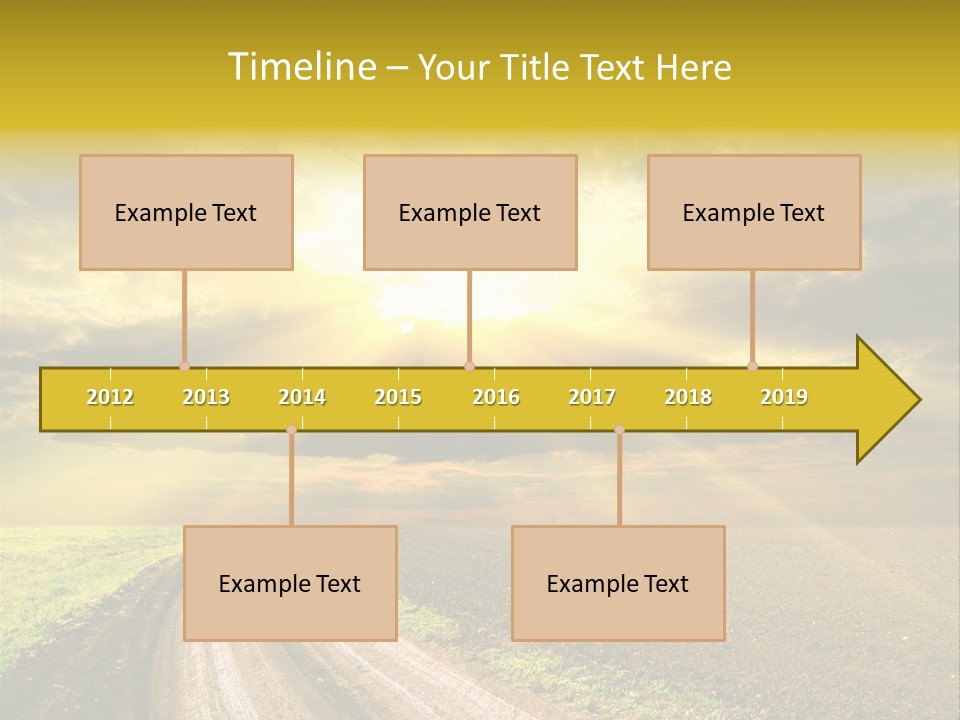 Timeline – Your Title Text Here

Example Text

Example Text

Example Text

2012 2013 2014 2015 2016 2017 2018 2019

Example Text

Example Text